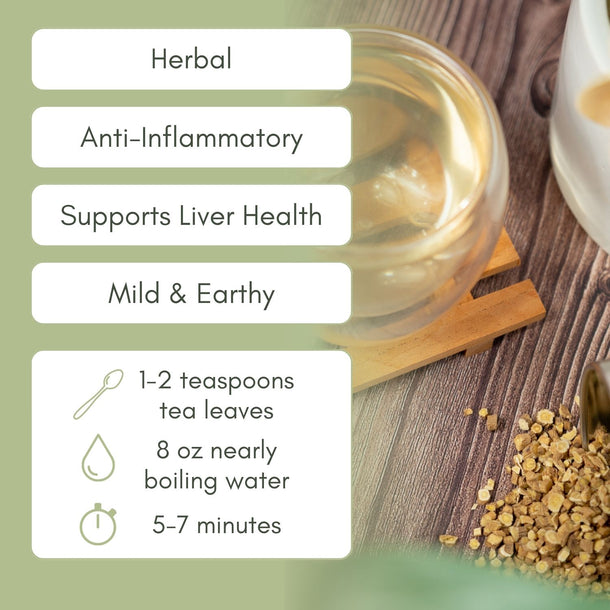 Herbal

Anti-Inflammatory

Supports Liver Health

Mild & Earthy

1-2 teaspoons tea leaves

8 oz nearly boiling water

5-7 minutes